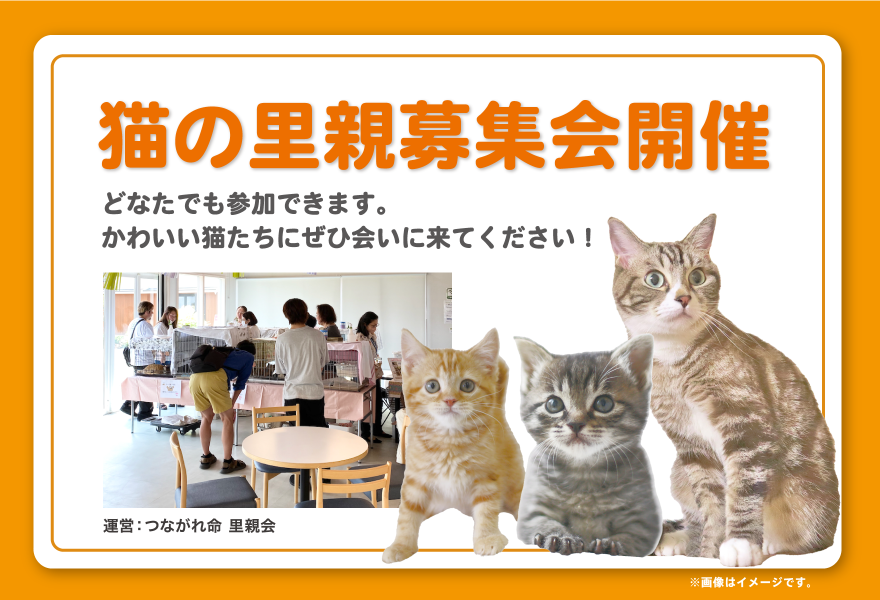 猫の里親募集会開催

どなたでも参加できます。
かわいい猫たちにぜひ会いに来てください！

運営：つながれ命 里親会

※画像はイメージです。